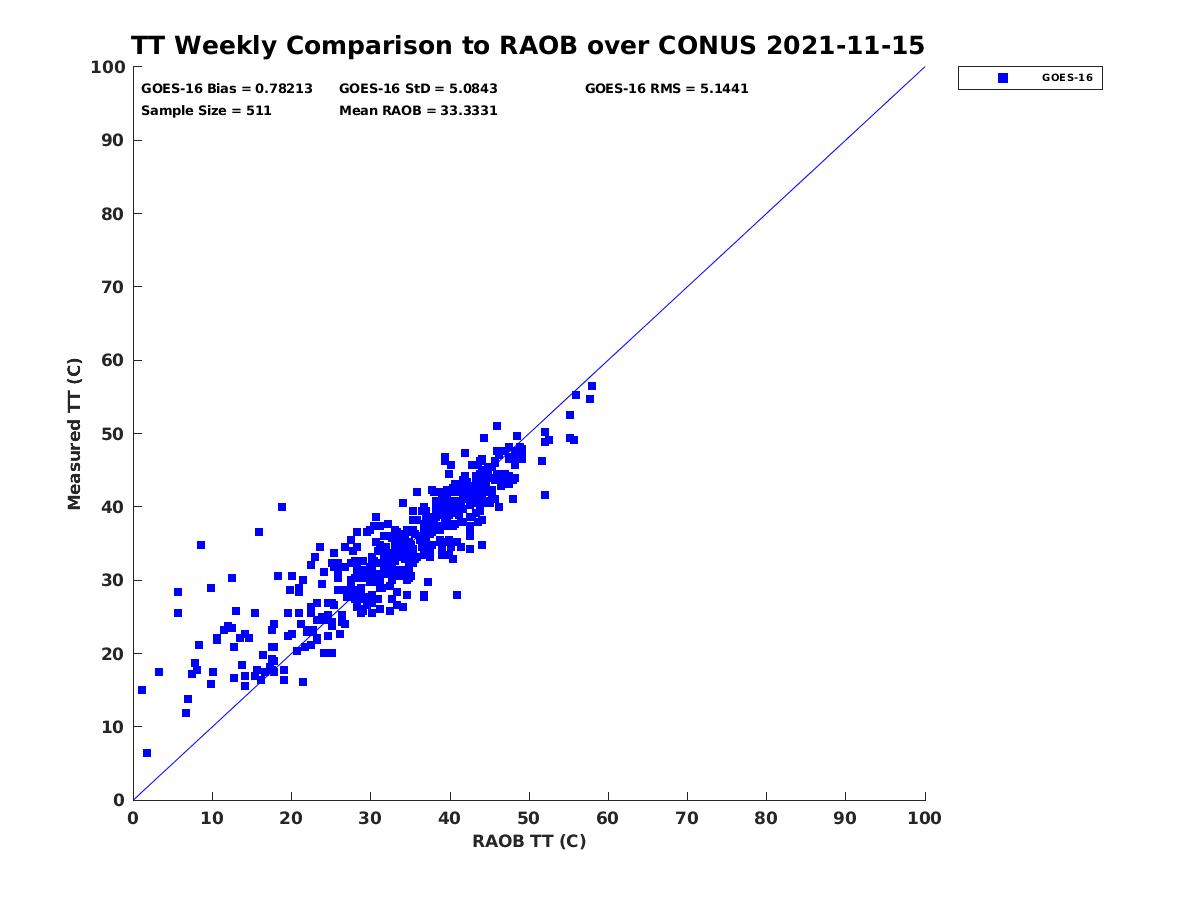 TT Weekly Comparison to RAOB over CONUS 2021-11-15

GOES-16 Bias = 0.78213
GOES-16 StD = 5.0843
GOES-16 RMS = 5.1441
Sample Size = 511
Mean RAOB = 33.3331

GOES-16

Measured TT (C)

100
90
80
70
60
50
40
30
20
10
0

0 10 20 30 40 50 60 70 80 90 100

RAOB TT (C)